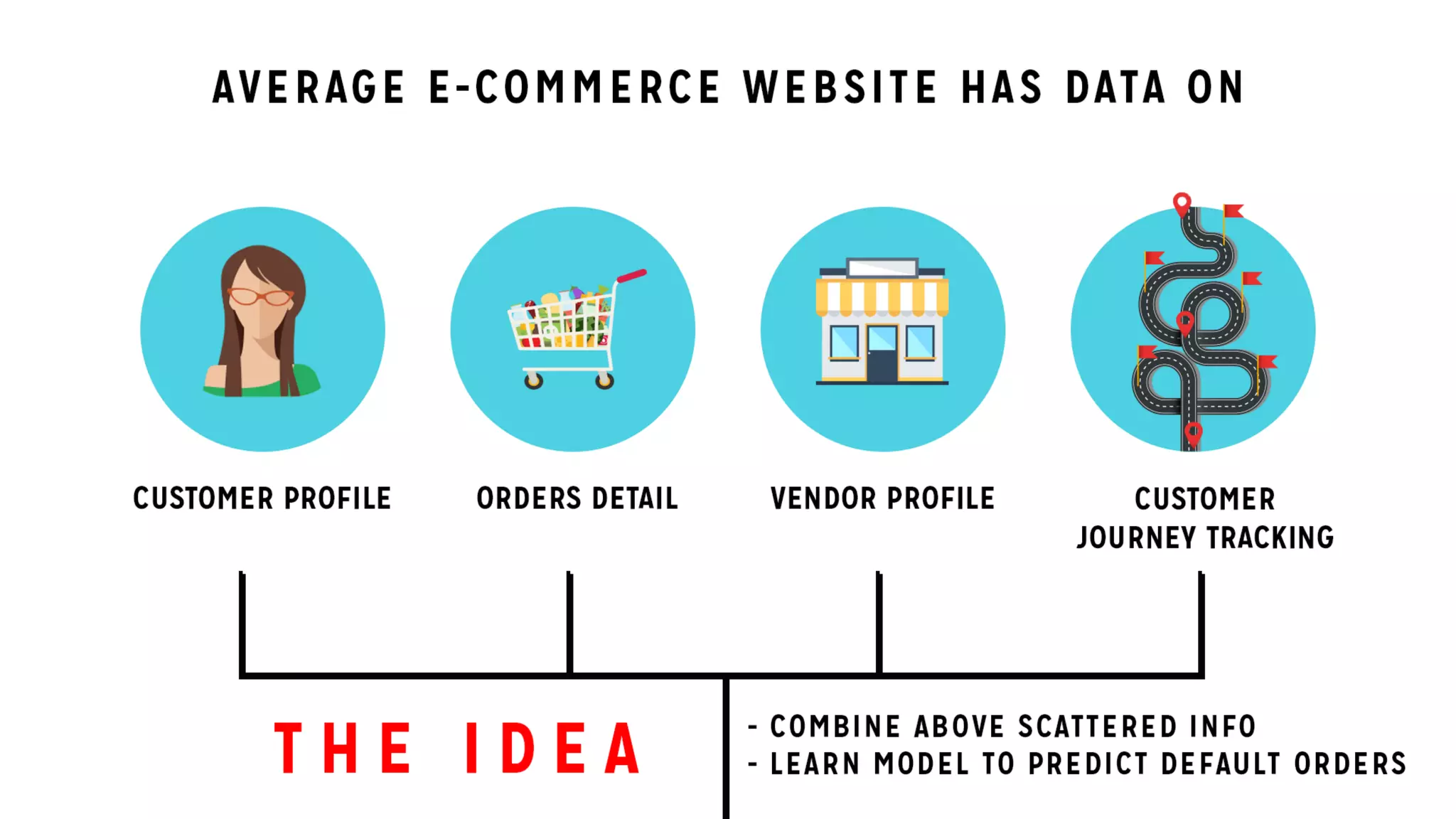 AVERAGE E-COMMERCE WEBSITE HAS DATA ON

CUSTOMER PROFILE

ORDERS DETAIL

VENDOR PROFILE

CUSTOMER JOURNEY TRACKING

THE IDEA

- COMBINE ABOVE SCATTERED INFO
- LEARN MODEL TO PREDICT DEFAULT ORDERS